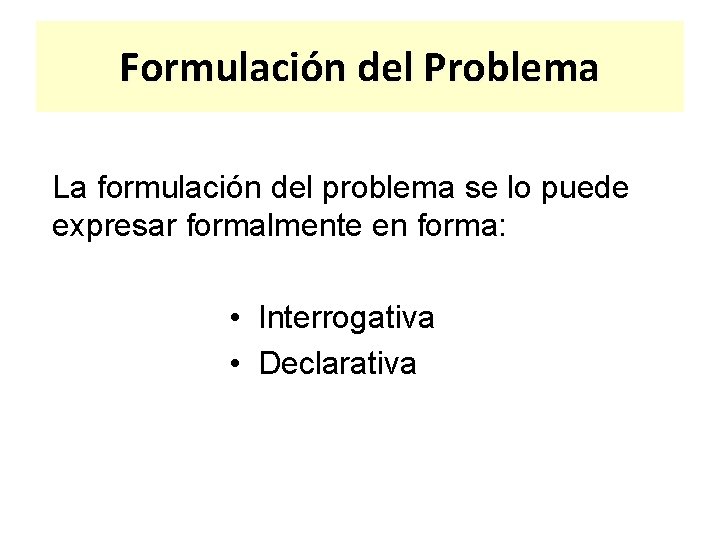 Formulación del Problema

La formulación del problema se lo puede expresar formalmente en forma:

• Interrogativa
• Declarativa